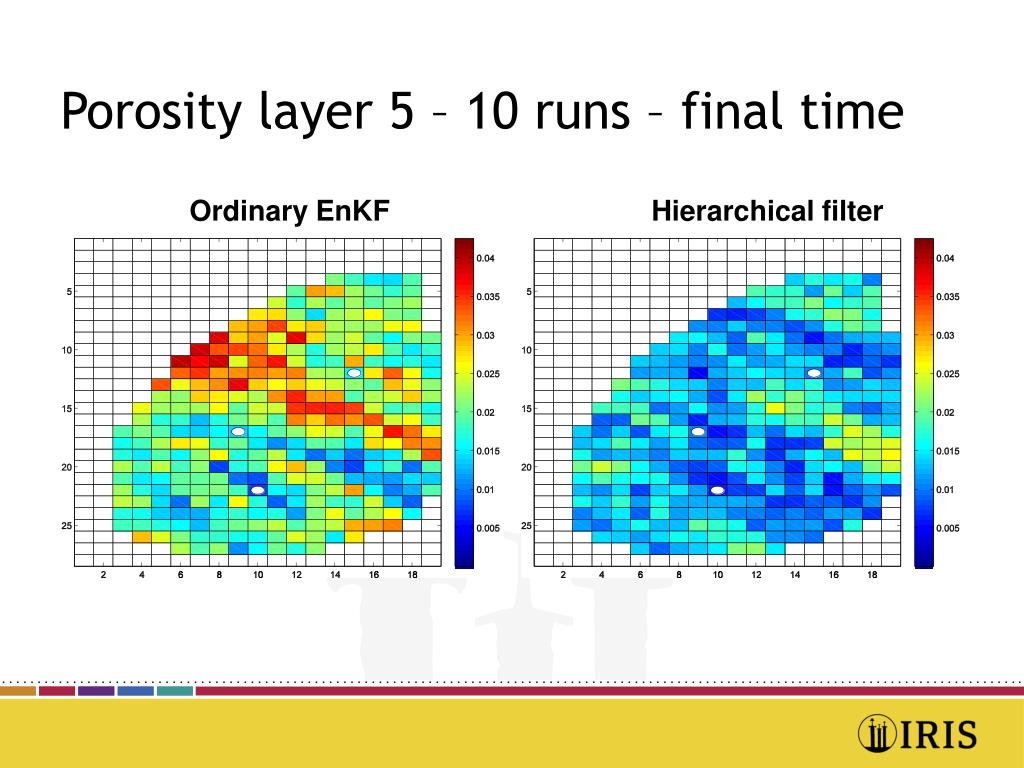 Porosity layer 5 – 10 runs – final time

Ordinary EnKF

5
10
15
20
25

2 4 6 8 10 12 14 16 18

0.04
0.035
0.03
0.025
0.02
0.015
0.01
0.005

Hierarchical filter

5
10
15
20
25

2 4 6 8 10 12 14 16 18

0.04
0.035
0.03
0.025
0.02
0.015
0.01
0.005

IRIS